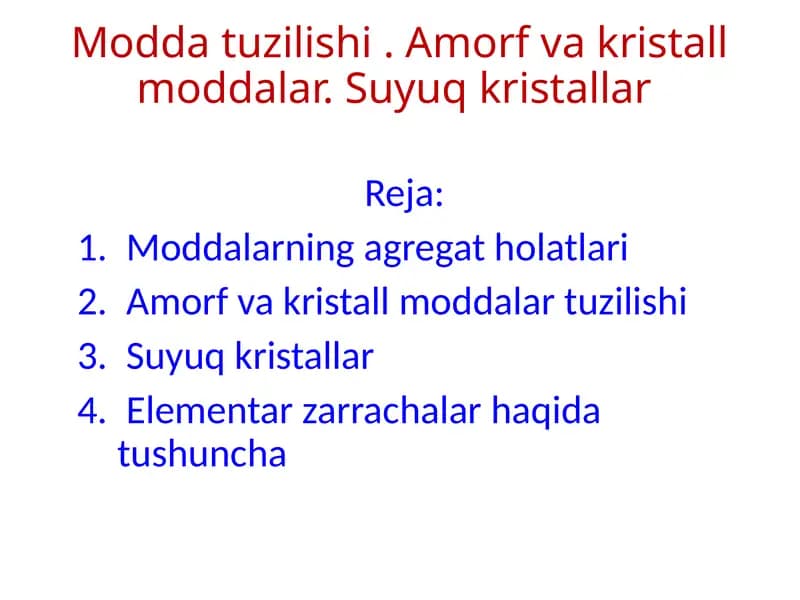 Modda tuzilishi . Amorf va kristall moddalar. Suyuq kristallar

Reja:

1. Moddalarning agregat holatlari
2. Amorf va kristall moddalar tuzilishi
3. Suyuq kristallar
4. Elementar zarrachalar haqida tushuncha